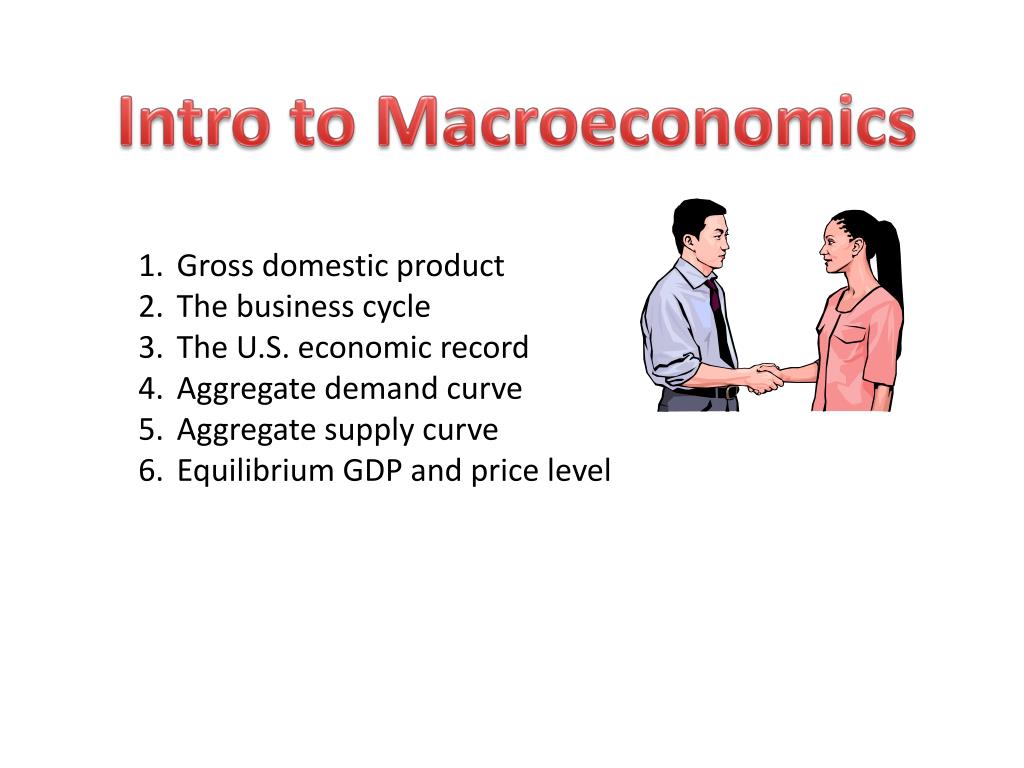 Intro to Macroeconomics

1. Gross domestic product
2. The business cycle
3. The U.S. economic record
4. Aggregate demand curve
5. Aggregate supply curve
6. Equilibrium GDP and price level